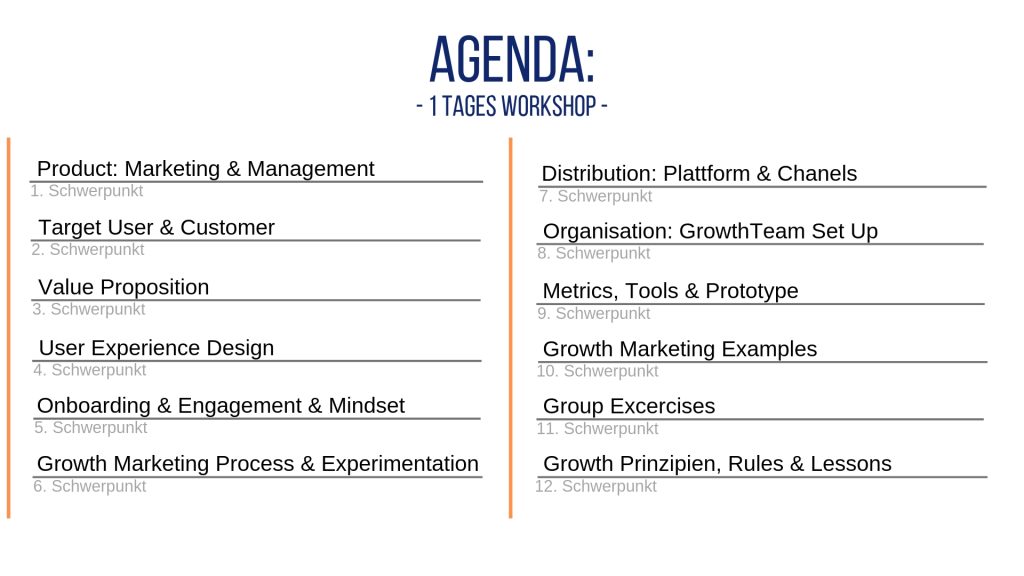 AGENDA:
- 1 TAGES WORKSHOP -

Product: Marketing & Management
1. Schwerpunkt

Target User & Customer
2. Schwerpunkt

Value Proposition
3. Schwerpunkt

User Experience Design
4. Schwerpunkt

Onboarding & Engagement & Mindset
5. Schwerpunkt

Growth Marketing Process & Experimentation
6. Schwerpunkt

Distribution: Plattform & Chanels
7. Schwerpunkt

Organisation: GrowthTeam Set Up
8. Schwerpunkt

Metrics, Tools & Prototype
9. Schwerpunkt

Growth Marketing Examples
10. Schwerpunkt

Group Excercises
11. Schwerpunkt

Growth Prinzipien, Rules & Lessons
12. Schwerpunkt